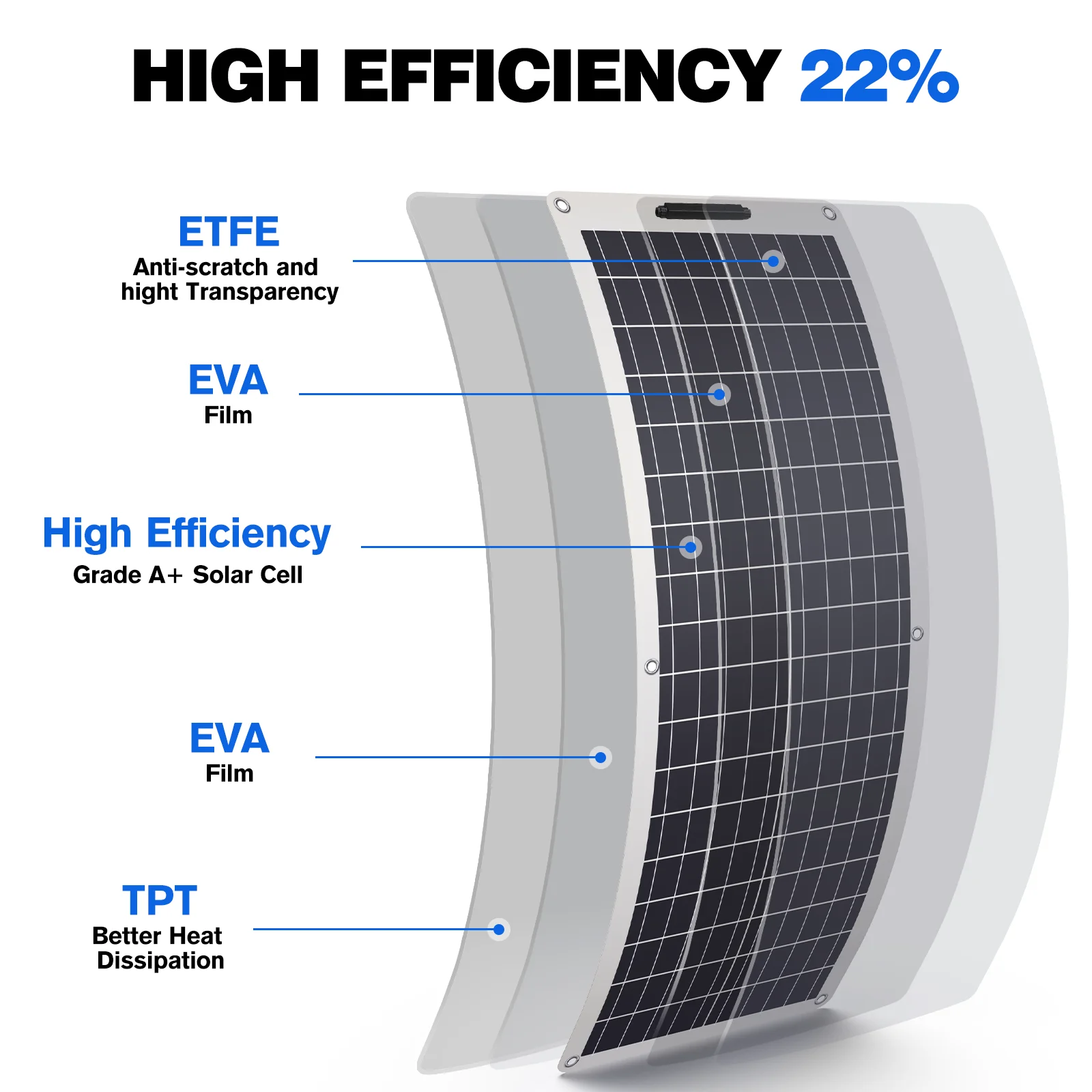 HIGH EFFICIENCY 22%

ETFE
Anti-scratch and hight Transparency

EVA
Film

High Efficiency
Grade A+ Solar Cell

EVA
Film

TPT
Better Heat Dissipation